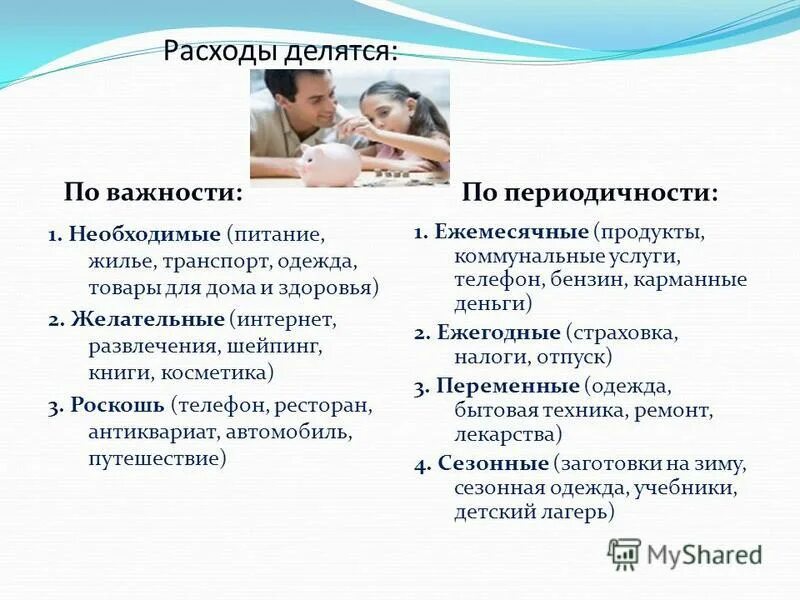 Расходы делятся:

По важности:

1. Необходимые (питание, жилье, транспорт, одежда, товары для дома и здоровья)

2. Желательные (интернет, развлечения, шейпинг, книги, косметика)

3. Роскошь (телефон, ресторан, антиквариат, автомобиль, путешествие)

По периодичности:

1. Ежемесячные (продукты, коммунальные услуги, телефон, бензин, карманные деньги)

2. Ежегодные (страховка, налоги, отпуск)

3. Переменные (одежда, бытовая техника, ремонт, лекарства)

4. Сезонные (заготовки на зиму, сезонная одежда, учебники, детский лагерь)

MyShared